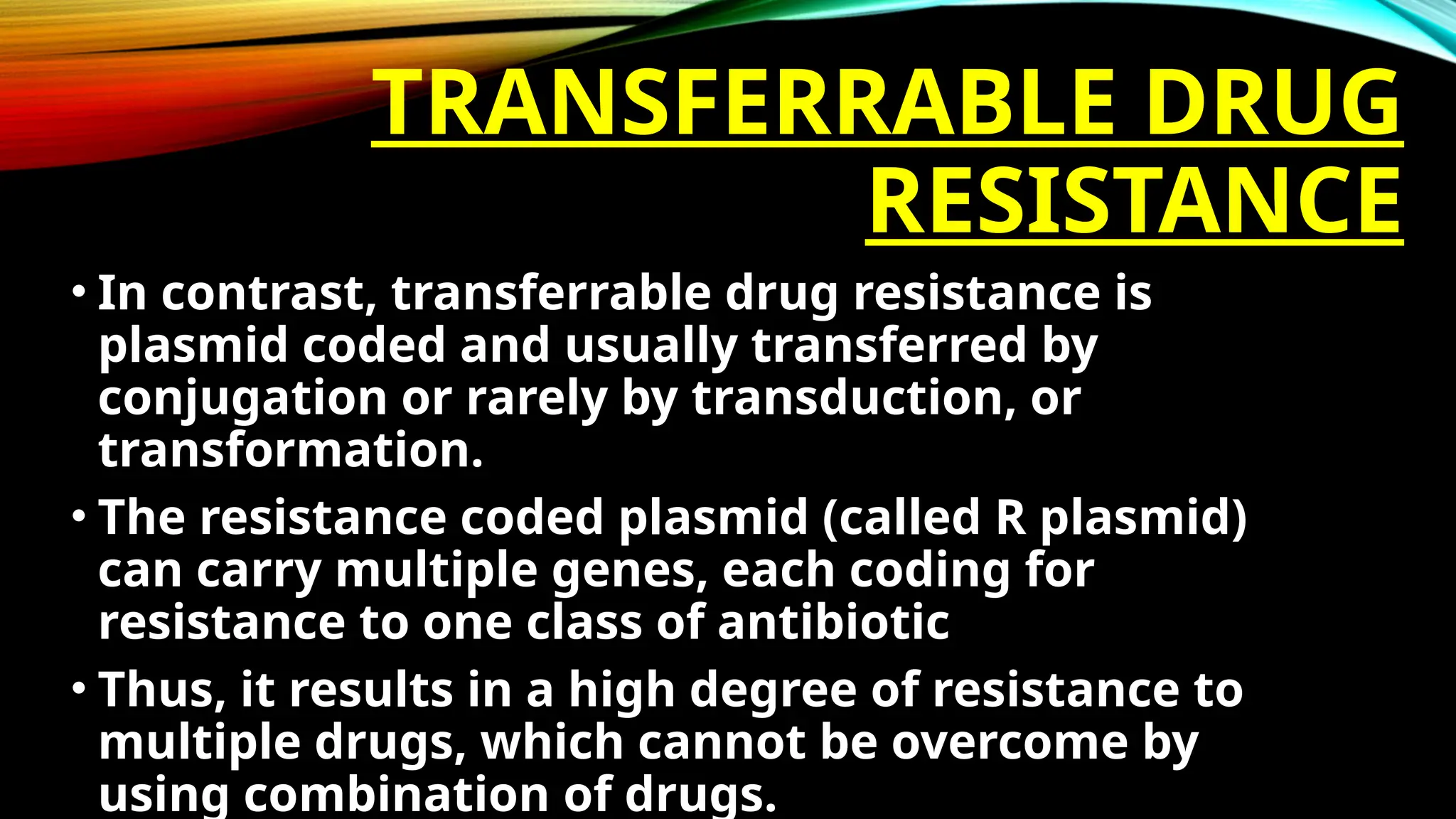 TRANSFERRABLE DRUG RESISTANCE

• In contrast, transferrable drug resistance is plasmid coded and usually transferred by conjugation or rarely by transduction, or transformation.

• The resistance coded plasmid (called R plasmid) can carry multiple genes, each coding for resistance to one class of antibiotic

• Thus, it results in a high degree of resistance to multiple drugs, which cannot be overcome by using combination of drugs.